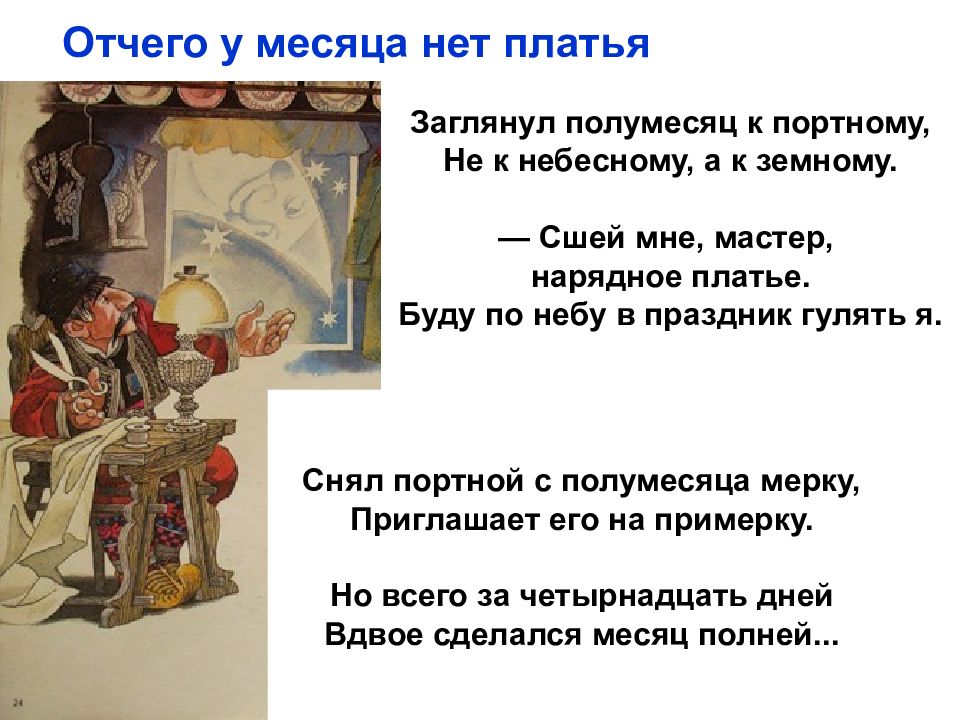 Отчего у месяца нет платья

Заглянул полумесяц к портному,
Не к небесному, а к земному.

— Сшей мне, мастер,
нарядное платье.
Буду по небу в праздник гулять я.

Снял портной с полумесяца мерку,
Приглашает его на примерку.

Но всего за четырнадцать дней
Вдвое сделался месяц полней...

24